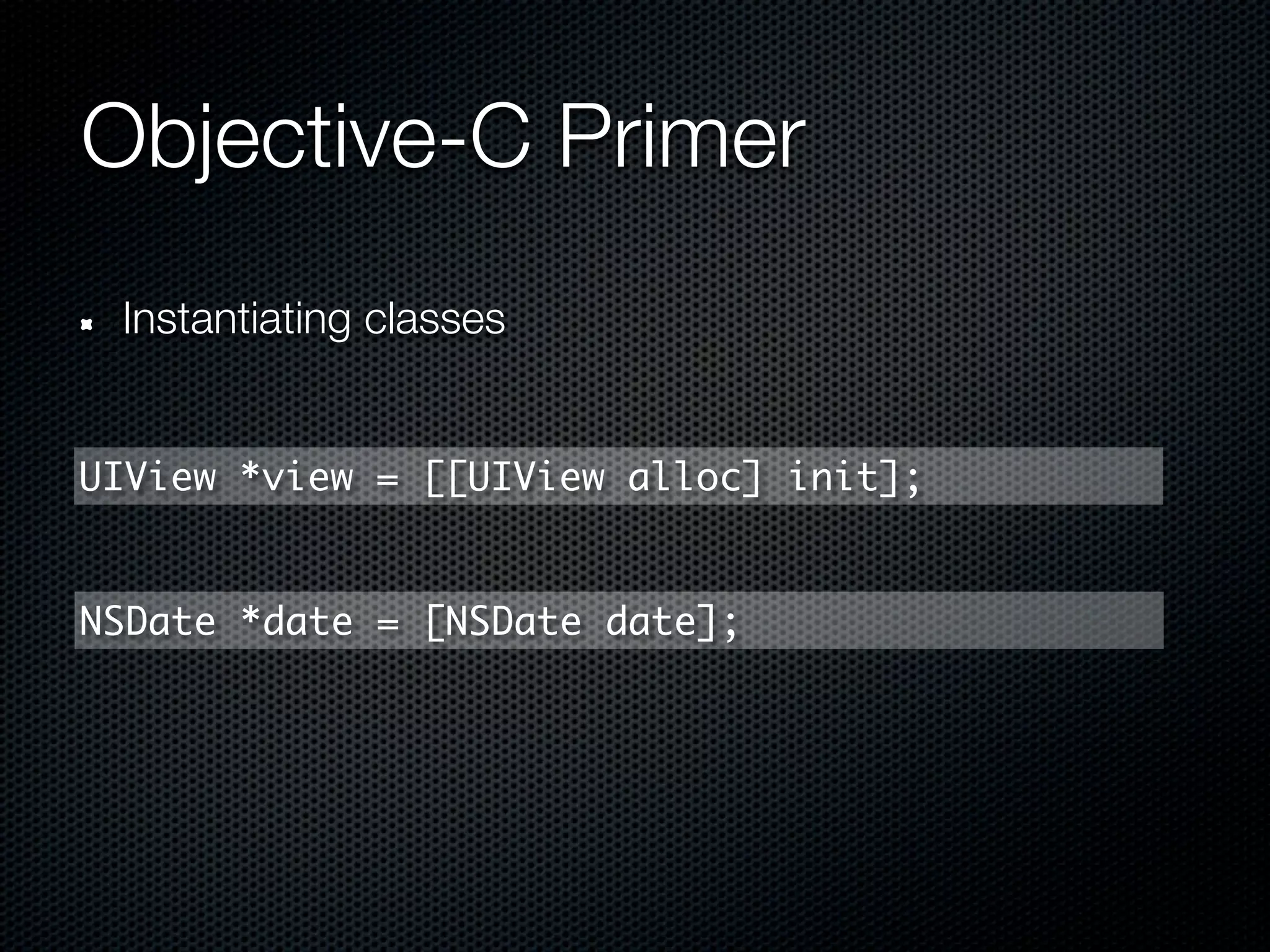 Objective-C Primer

Instantiating classes

UIView *view = [[UIView alloc] init];

NSDate *date = [NSDate date];